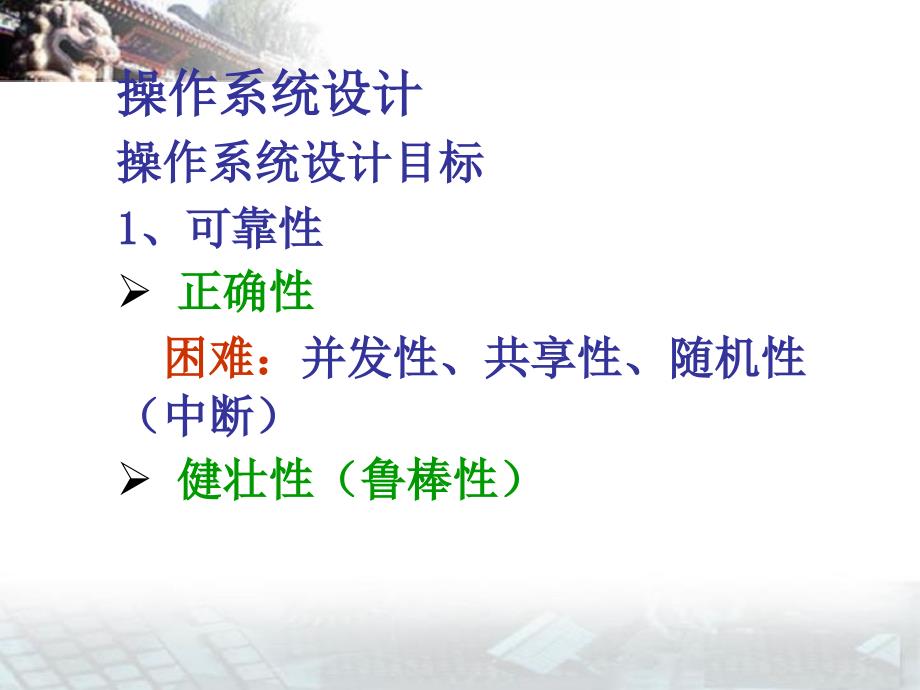 操作系统设计

操作系统设计目标

1、可靠性

➢ 正确性

困难：并发性、共享性、随机性（中断）

➢ 健壮性（鲁棒性）